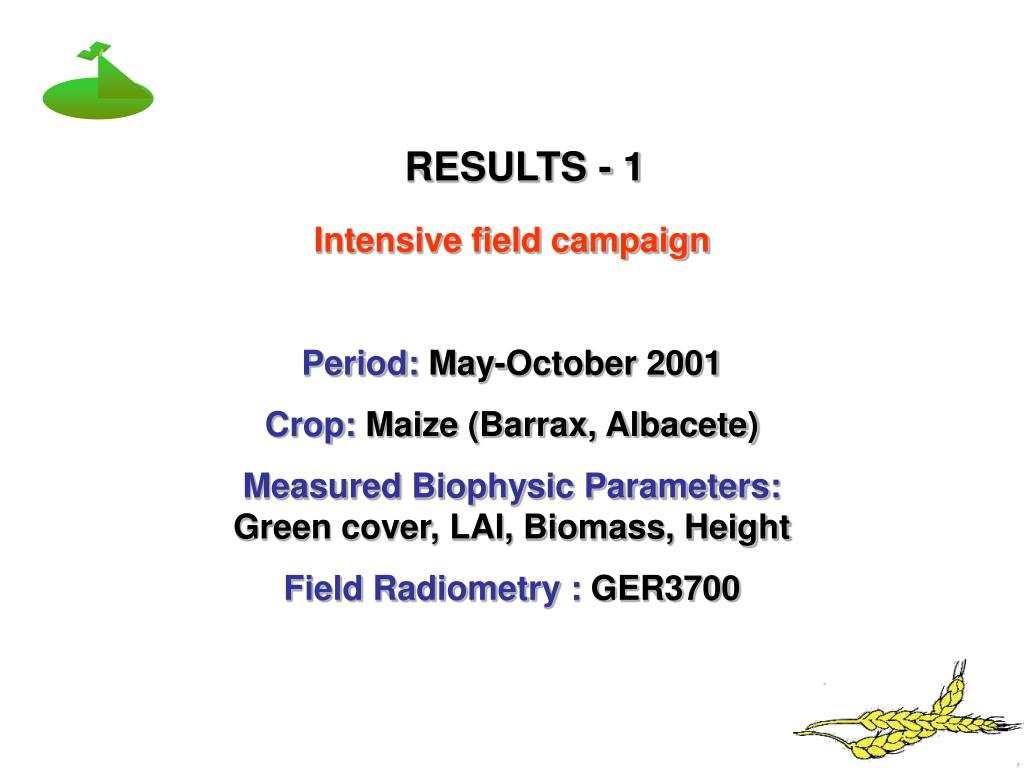 RESULTS - 1

Intensive field campaign

Period: May-October 2001

Crop: Maize (Barrax, Albacete)

Measured Biophysic Parameters:
Green cover, LAI, Biomass, Height

Field Radiometry : GER3700